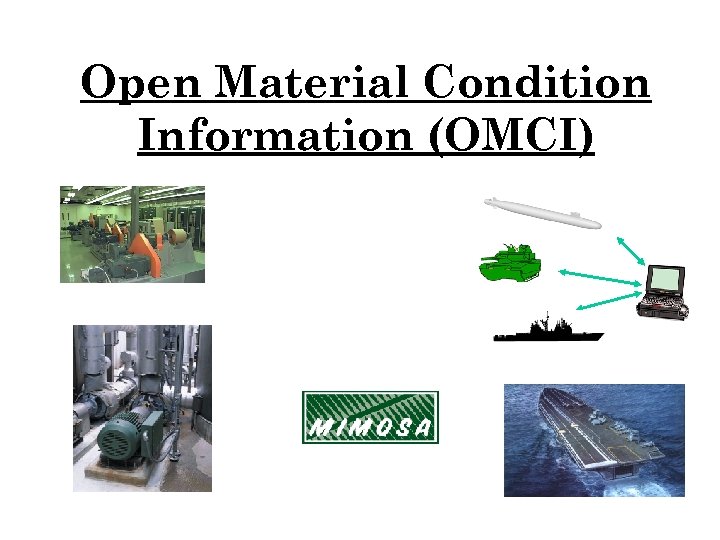 Open Material Condition Information (OMCI)

MIMOSA